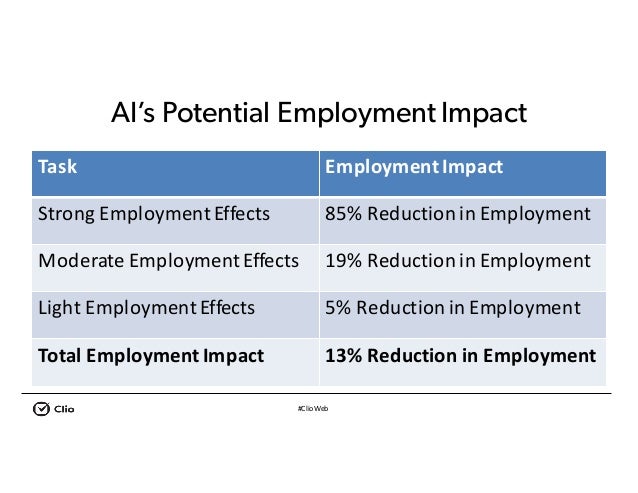 AI's Potential Employment Impact

| Task | Employment Impact |
|---|---|
| Strong Employment Effects | 85% Reduction in Employment |
| Moderate Employment Effects | 19% Reduction in Employment |
| Light Employment Effects | 5% Reduction in Employment |
| **Total Employment Impact** | **13% Reduction in Employment** |

Clio

#ClioWeb